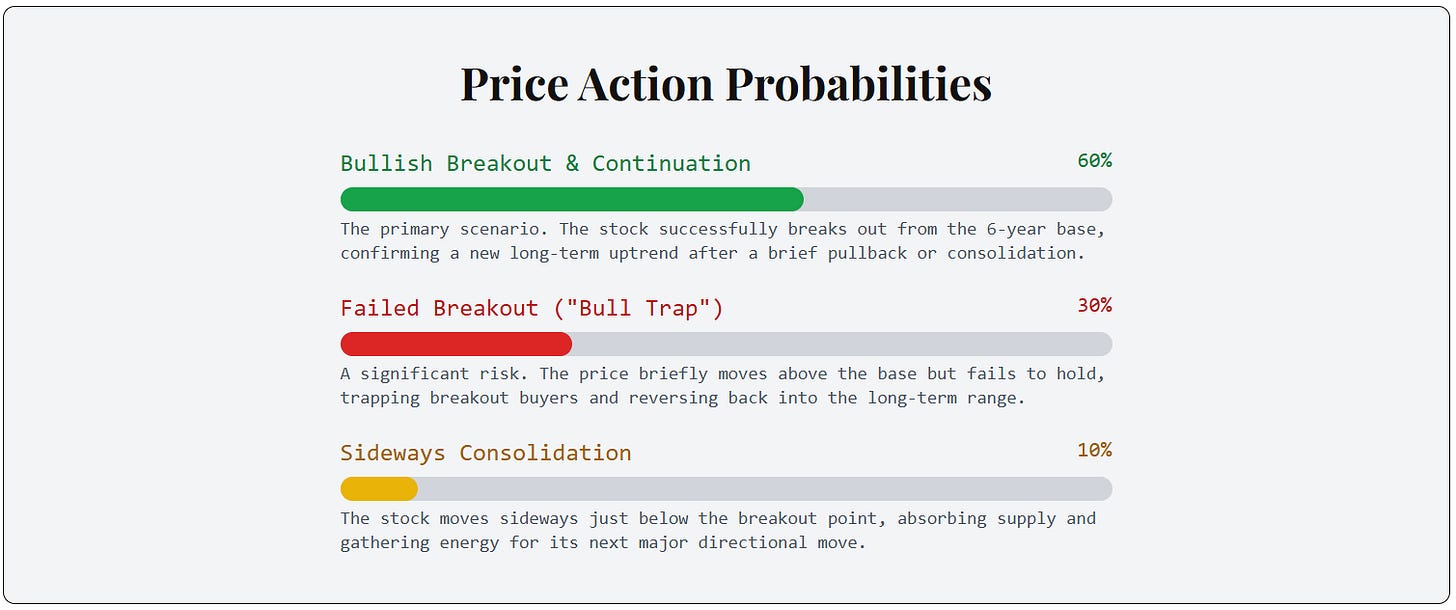 Price Action Probabilities

Bullish Breakout & Continuation

60%

The primary scenario. The stock successfully breaks out from the 6-year base, confirming a new long-term uptrend after a brief pullback or consolidation.

Failed Breakout ("Bull Trap")

30%

A significant risk. The price briefly moves above the base but fails to hold, trapping breakout buyers and reversing back into the long-term range.

Sideways Consolidation

10%

The stock moves sideways just below the breakout point, absorbing supply and gathering energy for its next major directional move.